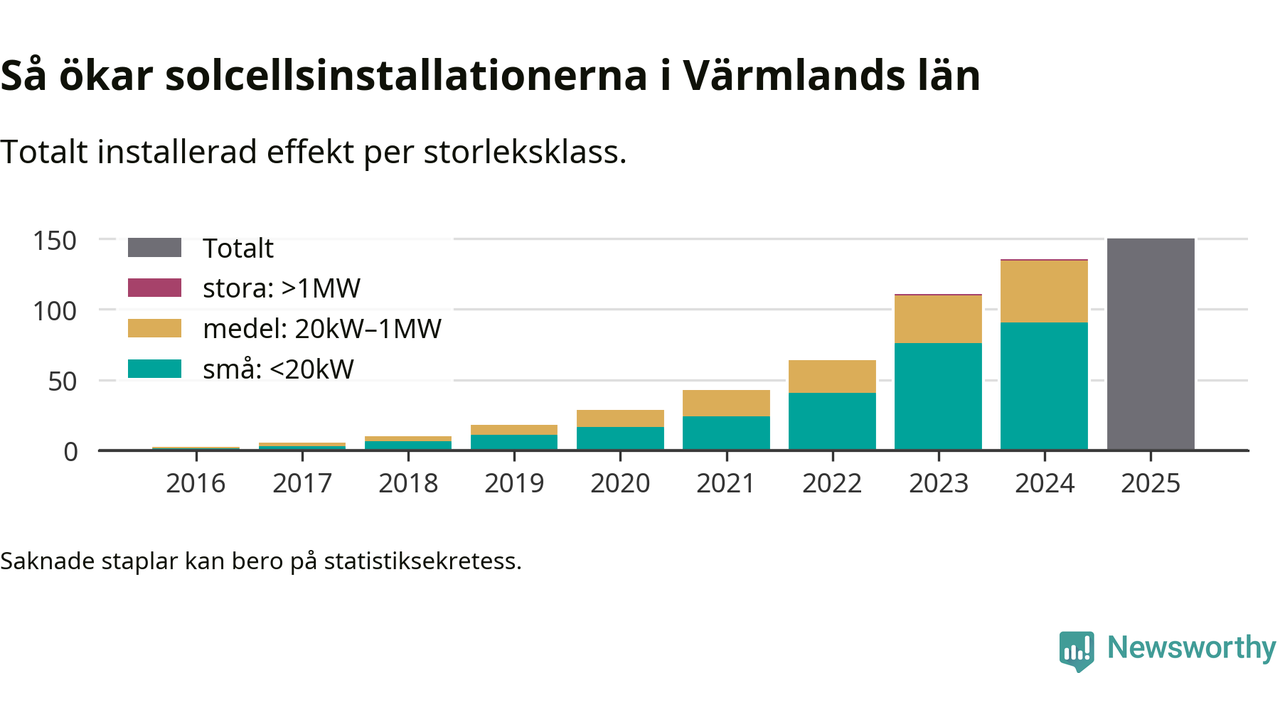 Så ökar solcellsinstallationerna i Värmlands län

Totalt installerad effekt per storleksklass.

150
100
50
0

Totalt
stora: >1MW
medel: 20kW–1MW
små: <20kW

2016
2017
2018
2019
2020
2021
2022
2023
2024
2025

Saknade staplar kan bero på statistiksekretess.

Newsworthy